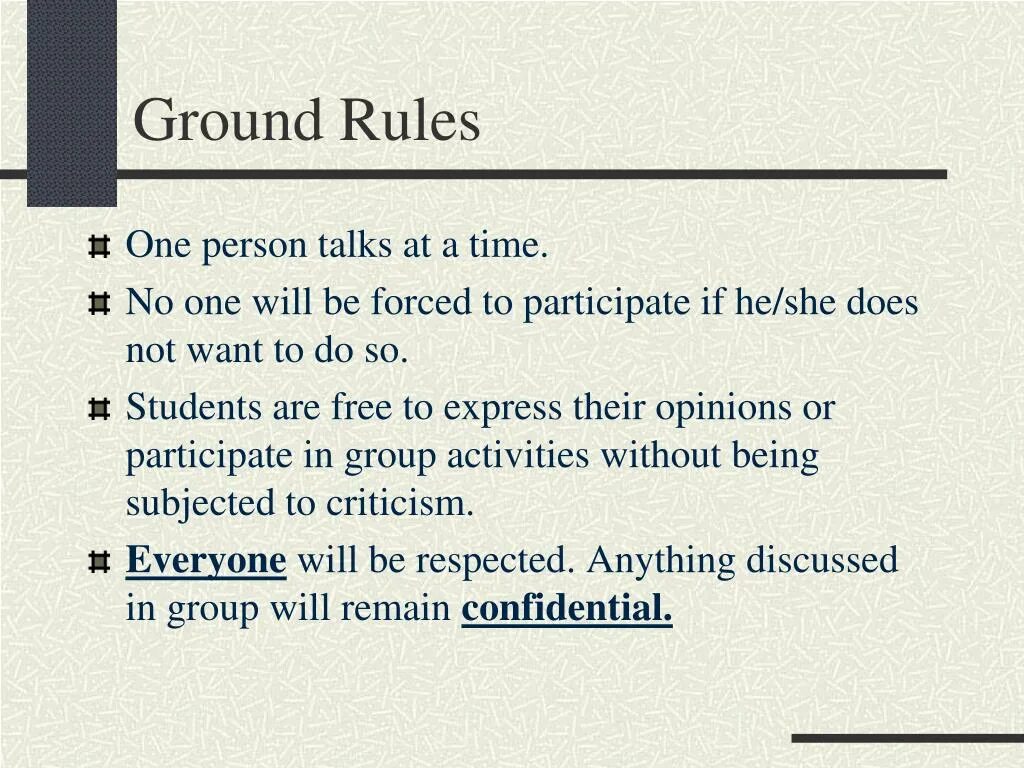 Ground Rules

One person talks at a time.

No one will be forced to participate if he/she does not want to do so.

Students are free to express their opinions or participate in group activities without being subjected to criticism.

Everyone will be respected. Anything discussed in group will remain confidential.